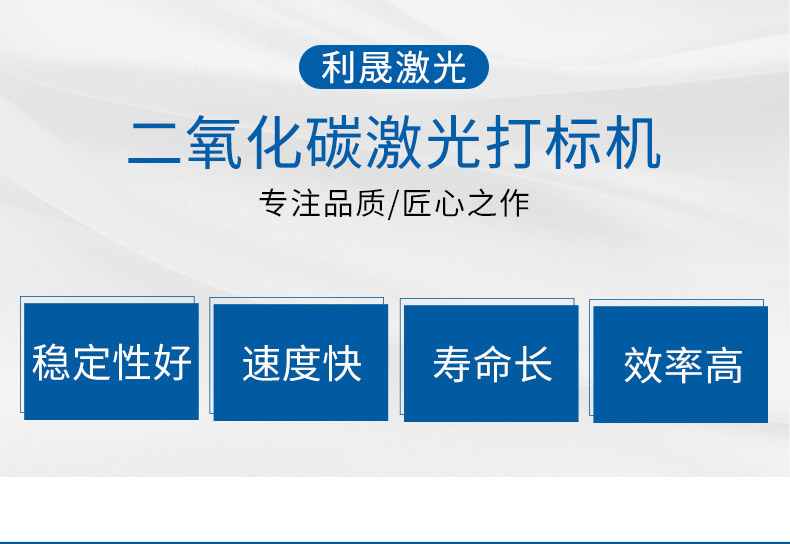 利晟激光

二氧化碳激光打标机

专注品质/匠心之作

稳定性好

速度快

寿命长

效率高